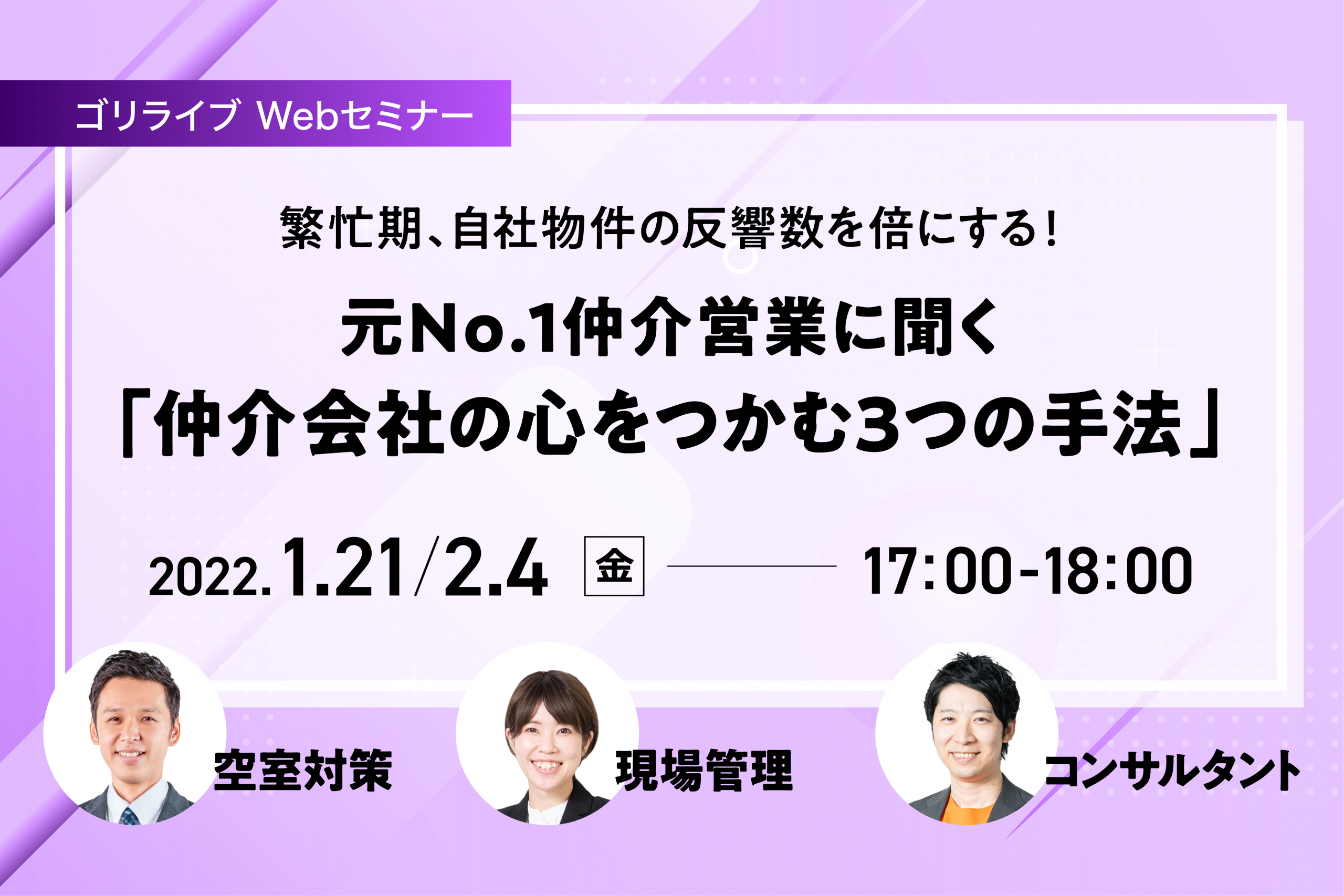 ゴリライブ Webセミナー

繁忙期、自社物件の反響数を倍にする!

元No.1仲介営業に聞く
「仲介会社の心をつかむ3つの手法」

2022.1.21/2.4 金 17:00-18:00

空室対策

現場管理

コンサルタント